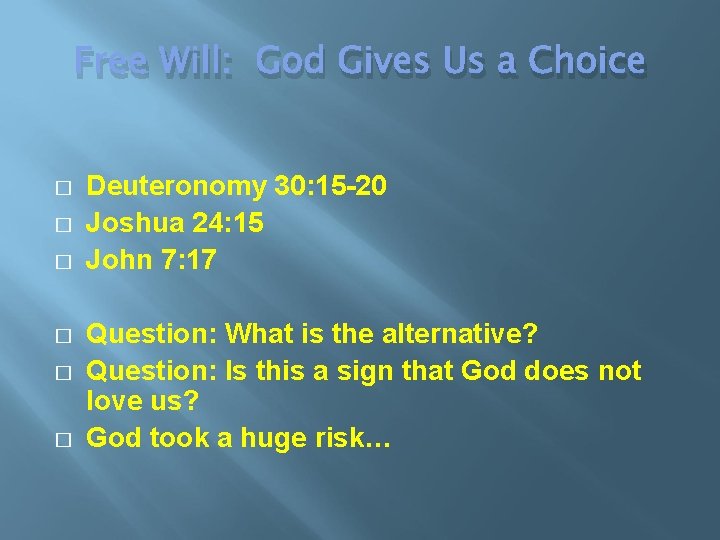 Free Will: God Gives Us a Choice

Deuteronomy 30:15-20
Joshua 24:15
John 7:17

Question: What is the alternative?
Question: Is this a sign that God does not love us?
God took a huge risk…